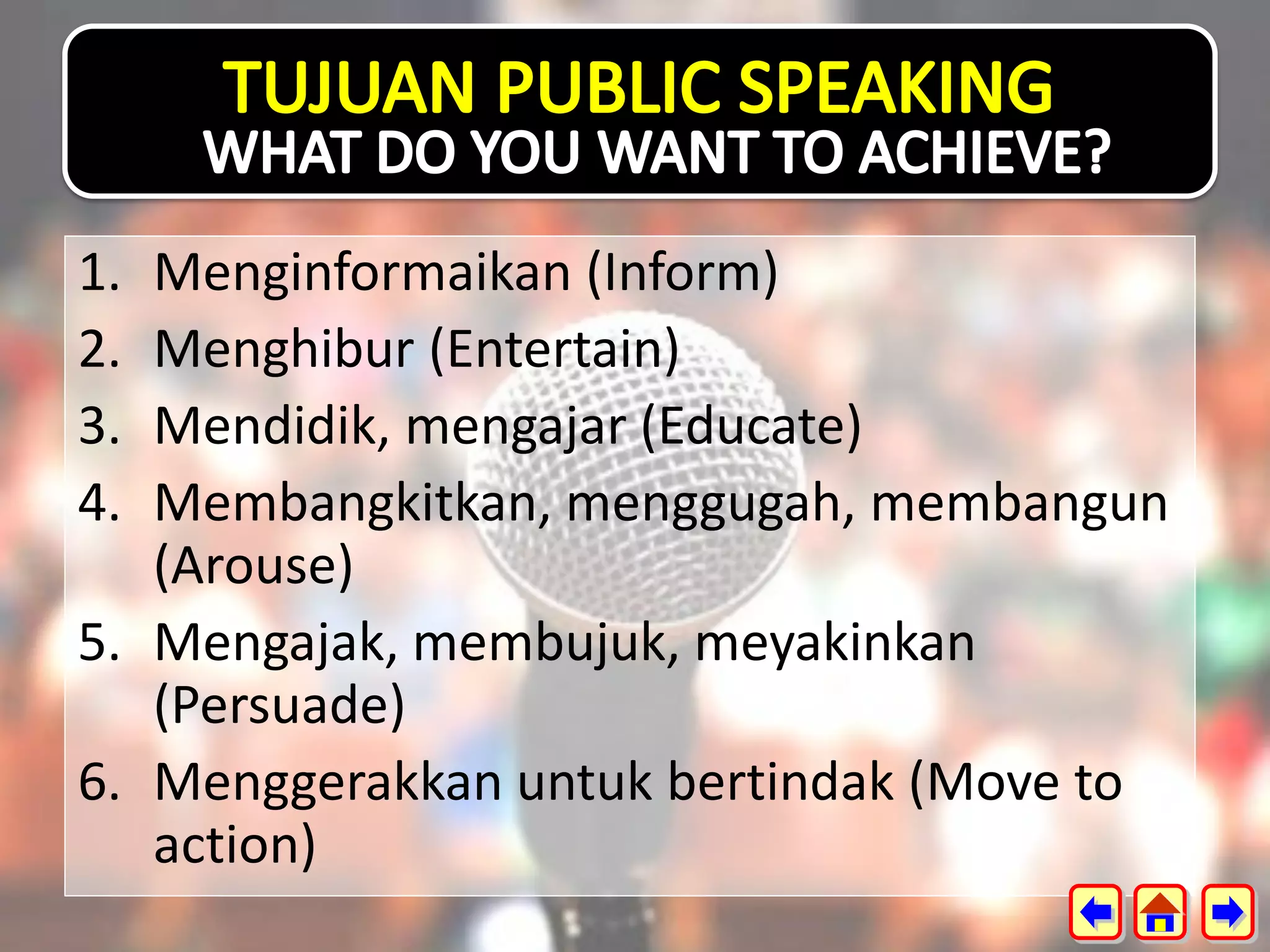 TUJUAN PUBLIC SPEAKING
WHAT DO YOU WANT TO ACHIEVE?

1. Menginformaikan (Inform)
2. Menghibur (Entertain)
3. Mendidik, mengajar (Educate)
4. Membangkitkan, menggugah, membangun (Arouse)
5. Mengajak, membujuk, meyakinkan (Persuade)
6. Menggerakkan untuk bertindak (Move to action)